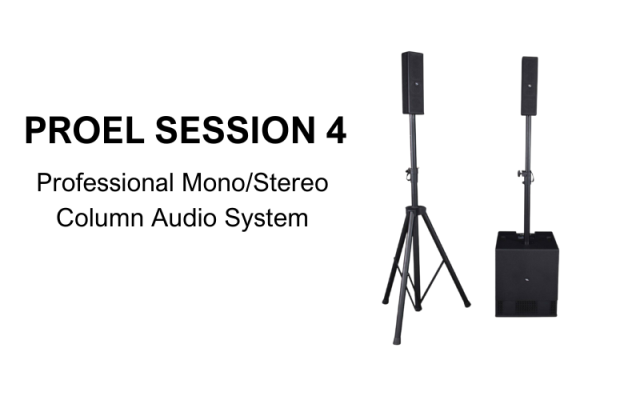 PROEL SESSION 4

Professional Mono/Stereo Column Audio System